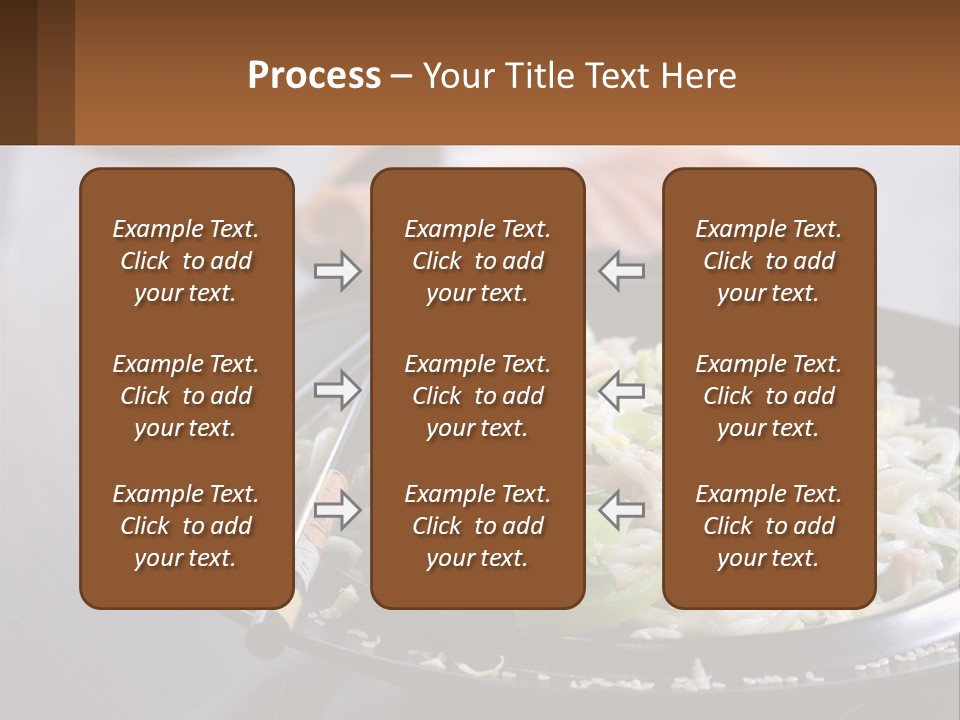 Process – Your Title Text Here

Example Text. Click to add your text.

Example Text. Click to add your text.

Example Text. Click to add your text.

Example Text. Click to add your text.

Example Text. Click to add your text.

Example Text. Click to add your text.

Example Text. Click to add your text.

Example Text. Click to add your text.

Example Text. Click to add your text.